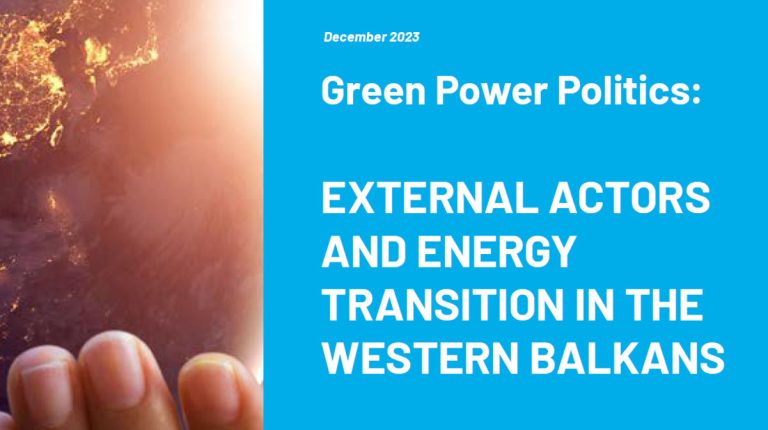 December 2023

Green Power Politics:

EXTERNAL ACTORS AND ENERGY TRANSITION IN THE WESTERN BALKANS